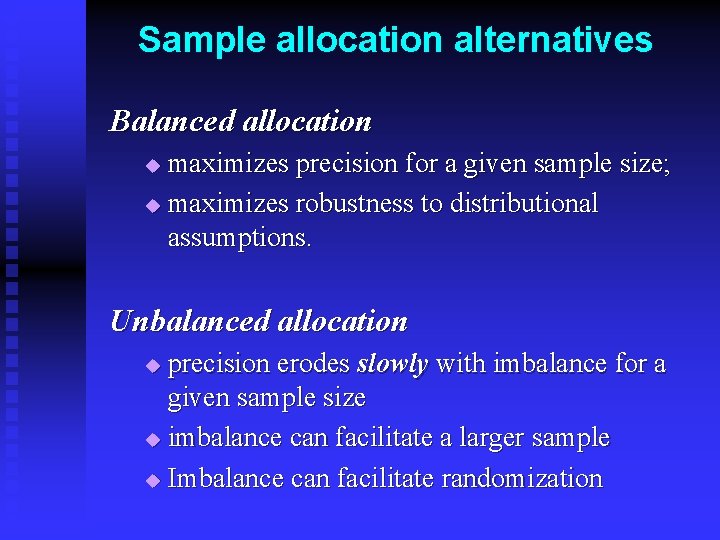 Sample allocation alternatives

Balanced allocation

◆ maximizes precision for a given sample size;
◆ maximizes robustness to distributional assumptions.

Unbalanced allocation

◆ precision erodes slowly with imbalance for a given sample size
◆ imbalance can facilitate a larger sample
◆ Imbalance can facilitate randomization